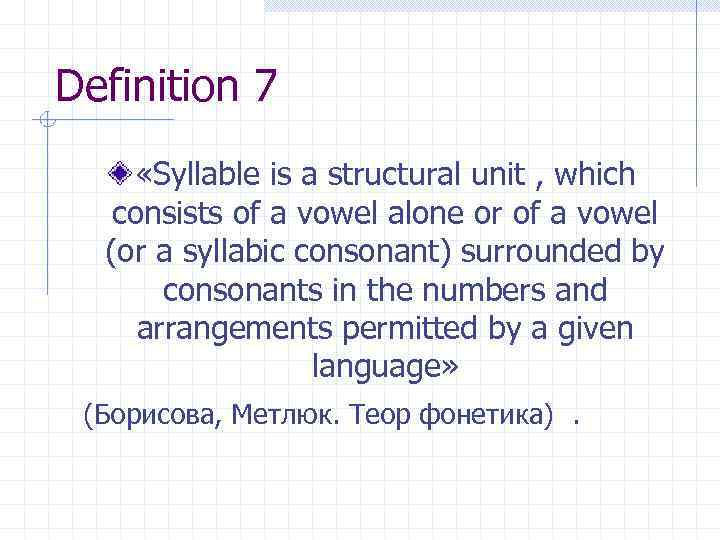 Definition 7

«Syllable is a structural unit , which consists of a vowel alone or of a vowel (or a syllabic consonant) surrounded by consonants in the numbers and arrangements permitted by a given language»

(Борисова, Метлюк. Теор фонетика) .